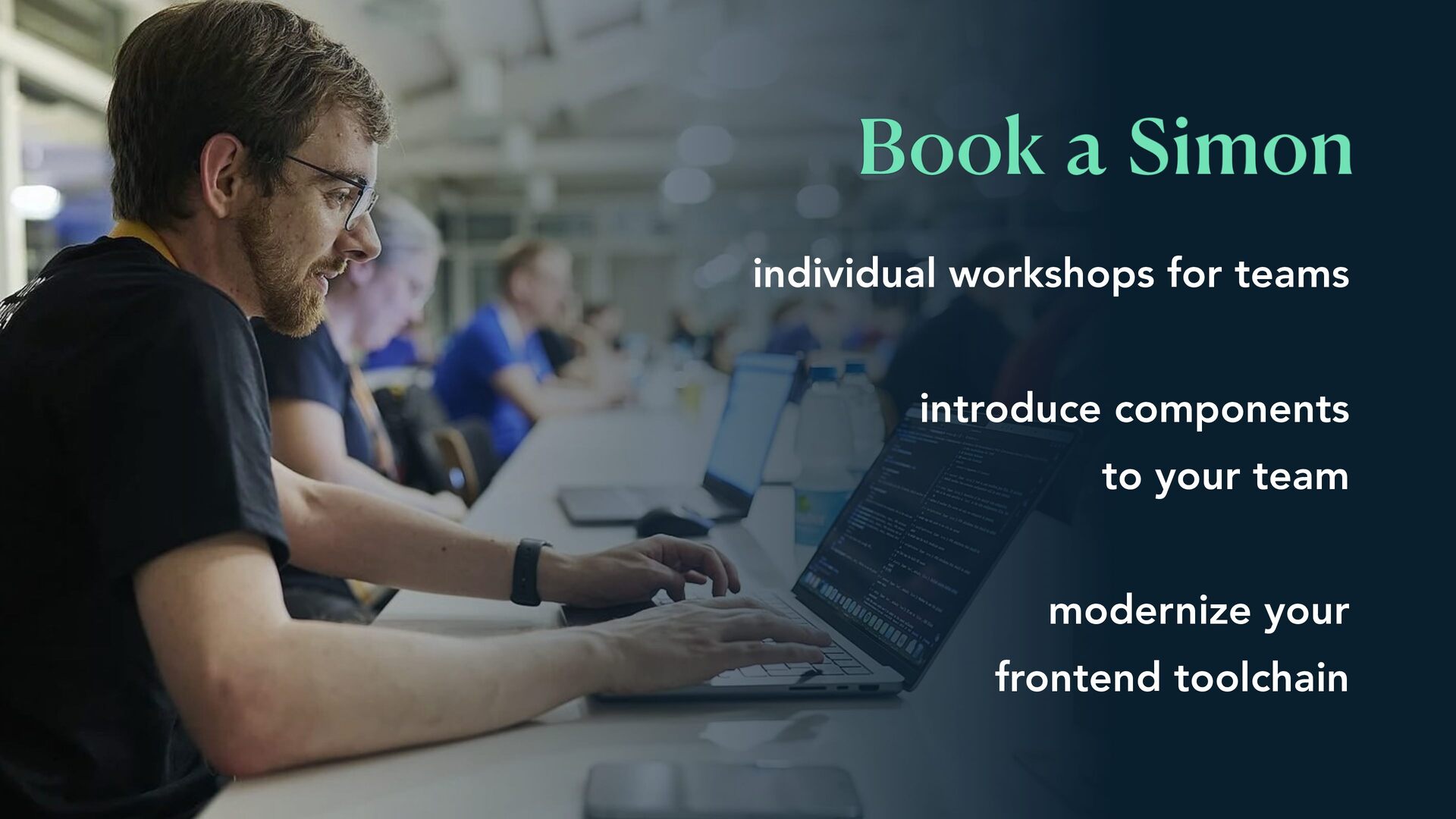 Book a Simon

individual workshops for teams

introduce components to your team

modernize your frontend toolchain